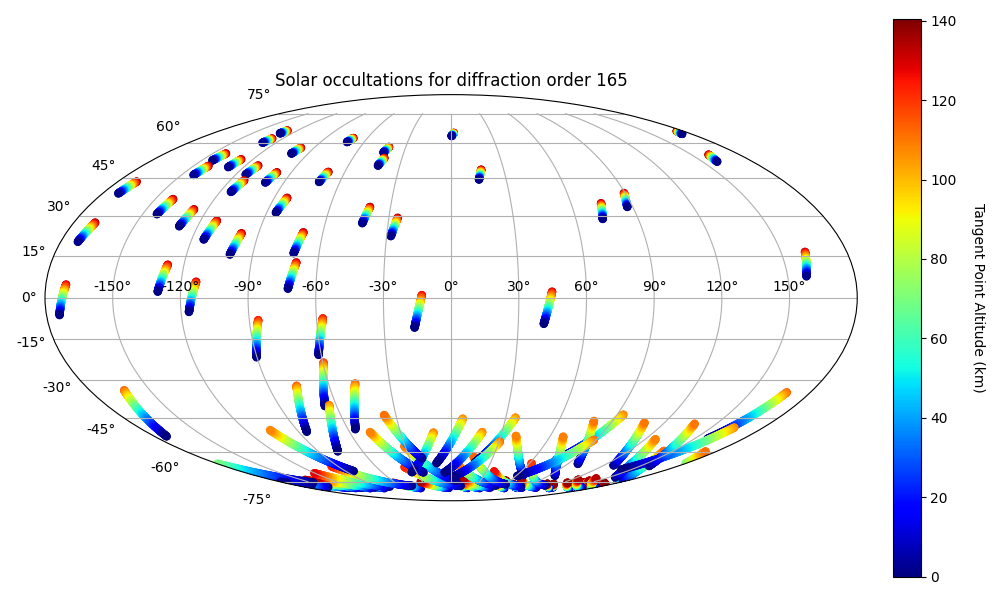 Solar occultations for diffraction order 165

75°
60°
45°
30°
15°
0°
-15°
-30°
-45°
-60°
-75°

-150° -120° -90° -60° -30° 0° 30° 60° 90° 120° 150°

140
120
100
80
60
40
20
0

Tangent Point Altitude (km)